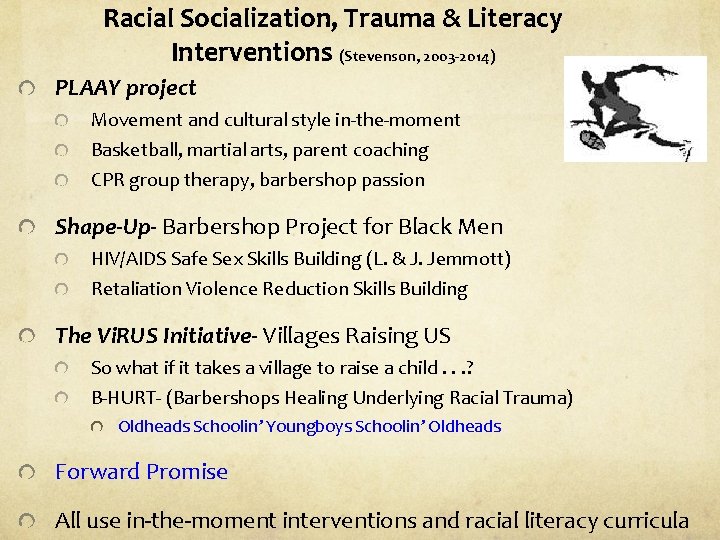 Racial Socialization, Trauma & Literacy Interventions (Stevenson, 2003-2014)

PLAAY project

Movement and cultural style in-the-moment

Basketball, martial arts, parent coaching

CPR group therapy, barbershop passion

Shape-Up- Barbershop Project for Black Men

HIV/AIDS Safe Sex Skills Building (L. & J. Jemmott)

Retaliation Violence Reduction Skills Building

The ViRUS Initiative- Villages Raising US

So what if it takes a village to raise a child . . .?

B-HURT- (Barbershops Healing Underlying Racial Trauma)

Oldheads Schoolin' Youngboys Schoolin' Oldheads

Forward Promise

All use in-the-moment interventions and racial literacy curricula